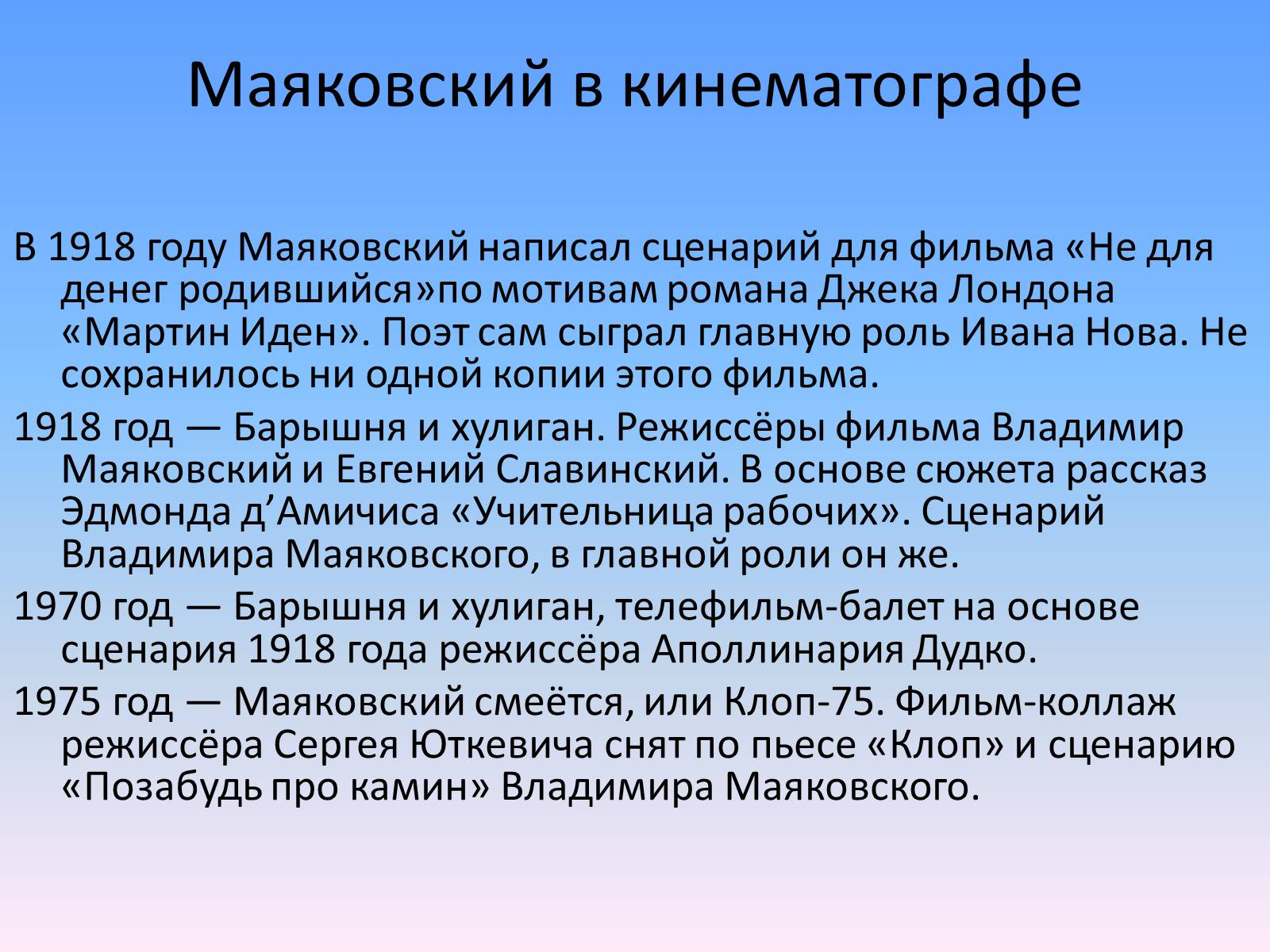 Маяковский в кинематографе

В 1918 году Маяковский написал сценарий для фильма «Не для денег родившийся»по мотивам романа Джека Лондона «Мартин Иден». Поэт сам сыграл главную роль Ивана Нова. Не сохранилось ни одной копии этого фильма.

1918 год — Барышня и хулиган. Режиссёры фильма Владимир Маяковский и Евгений Славинский. В основе сюжета рассказ Эдмонда д’Амичиса «Учительница рабочих». Сценарий Владимира Маяковского, в главной роли он же.

1970 год — Барышня и хулиган, телефильм-балет на основе сценария 1918 года режиссёра Аполлинария Дудко.

1975 год — Маяковский смеётся, или Клоп-75. Фильм-коллаж режиссёра Сергея Юткевича снят по пьесе «Клоп» и сценарию «Позабудь про камин» Владимира Маяковского.